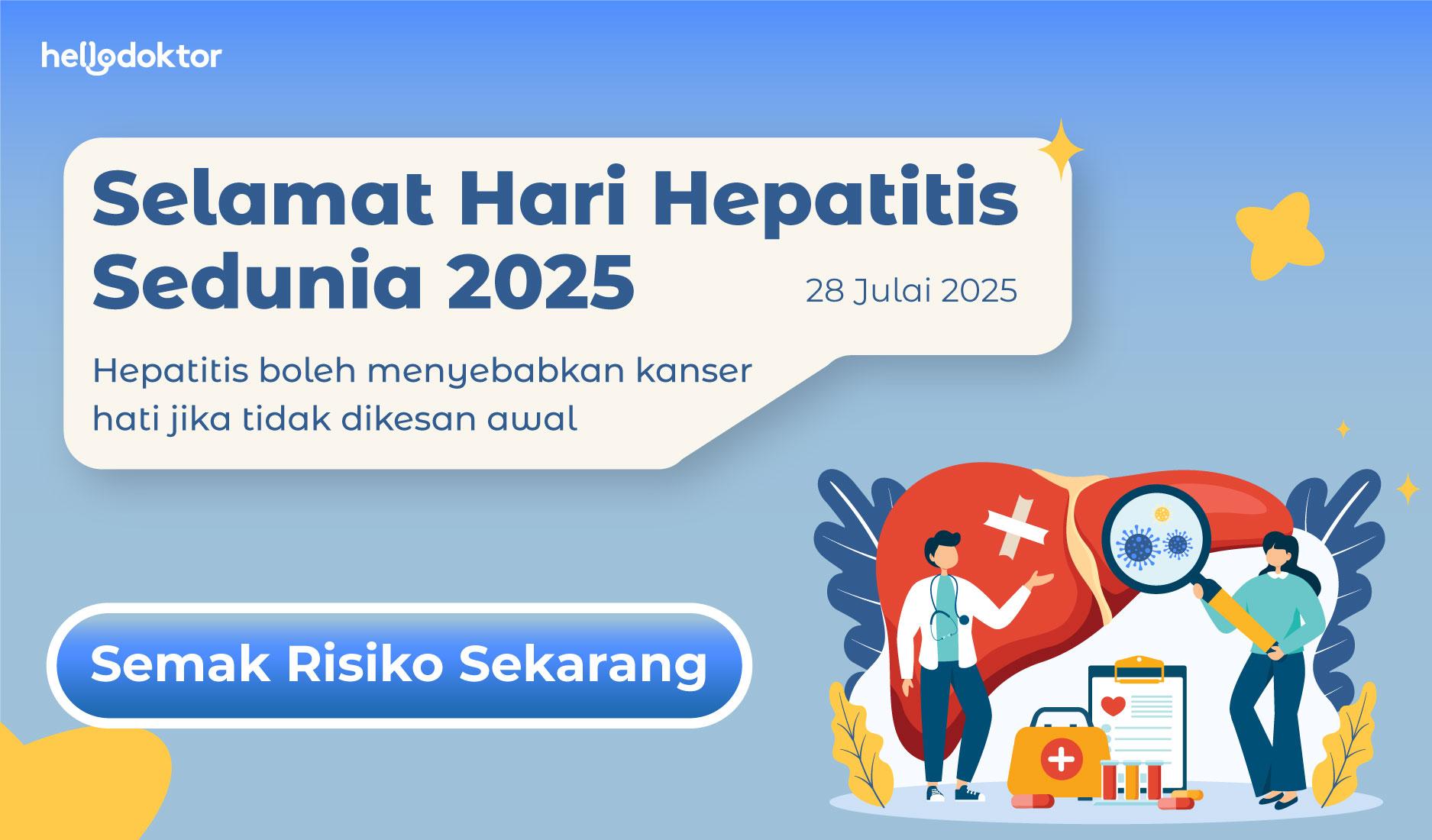 hellodoktor

Selamat Hari Hepatitis Sedunia 2025

28 Julai 2025

Hepatitis boleh menyebabkan kanser hati jika tidak dikesan awal

Semak Risiko Sekarang